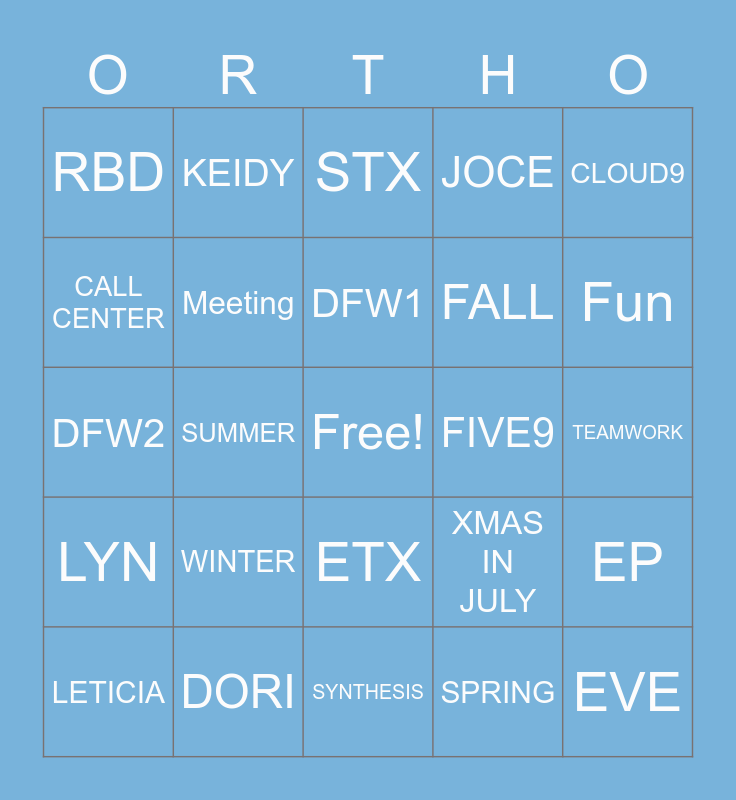 | O | R | T | H | O |
|---|---|---|---|---|
| RBD | KEIDY | STX | JOCE | CLOUD9 |
| CALL CENTER | Meeting | DFW1 | FALL | Fun |
| DFW2 | SUMMER | Free! | FIVE9 | TEAMWORK |
| LYN | WINTER | ETX | XMAS IN JULY | EP |
| LETICIA | DORI | SYNTHESIS | SPRING | EVE |